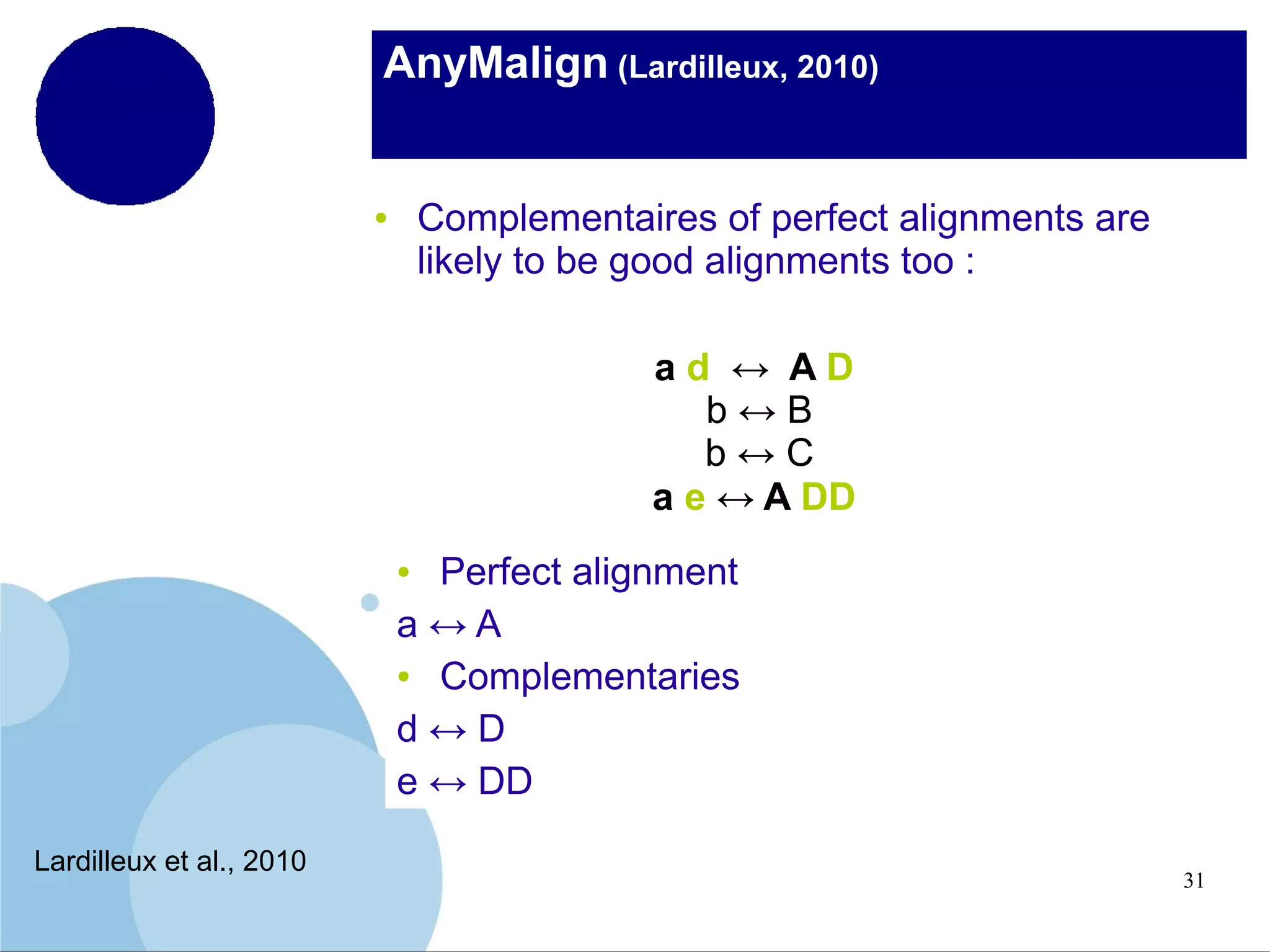 AnyMalign (Lardilleux, 2010)

• Complementaires of perfect alignments are likely to be good alignments too :

a d ↔ A D
b ↔ B
b ↔ C
a e ↔ A DD

• Perfect alignment
a ↔ A
• Complementaries
d ↔ D
e ↔ DD

Lardilleux et al., 2010

31